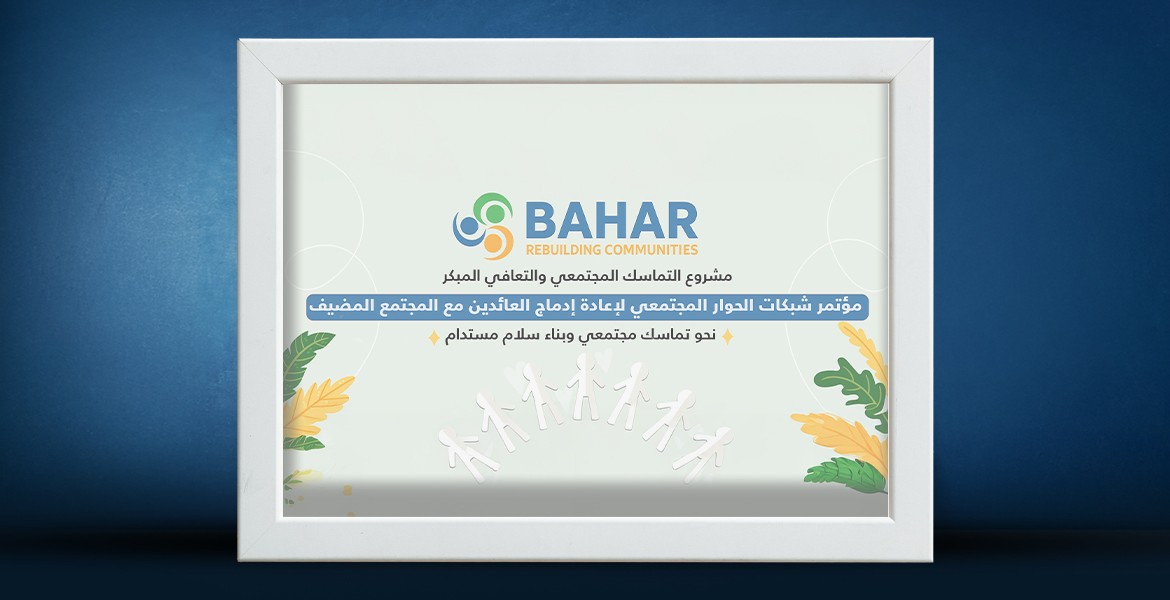 BAHAR
REBUILDING COMMUNITIES

مشروع التماسك المجتمعي والتعافي المبكر

مؤتمر شبكات الحوار المجتمعي لإعادة إدماج العائدين مع المجتمع المضيف

نحو تماسك مجتمعي وبناء سلام مستدام